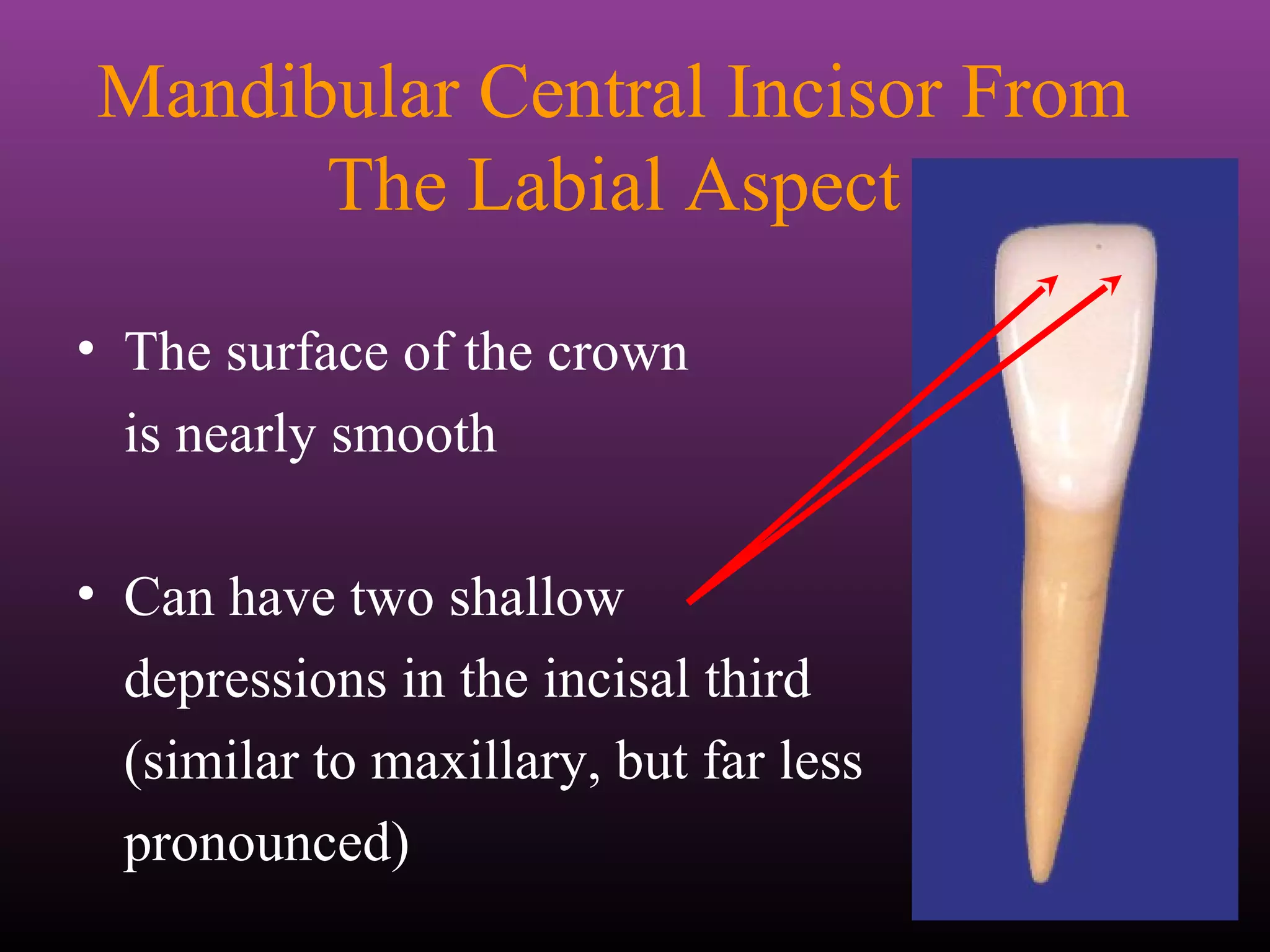 Mandibular Central Incisor From The Labial Aspect

• The surface of the crown is nearly smooth

• Can have two shallow depressions in the incisal third (similar to maxillary, but far less pronounced)